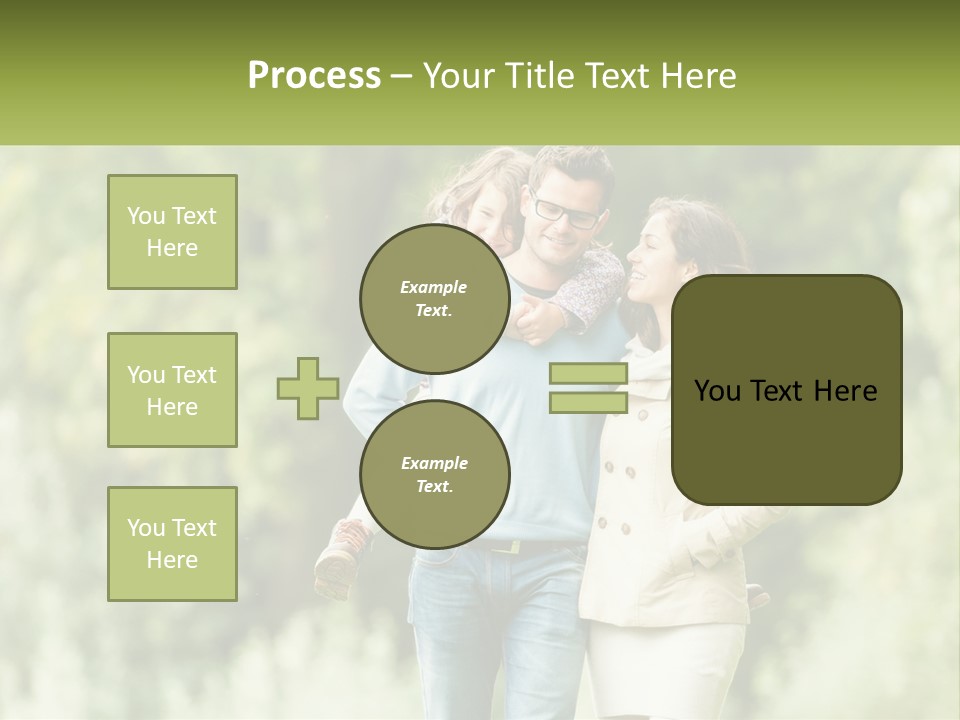 Process – Your Title Text Here

You Text Here

You Text Here

You Text Here

Example Text.

Example Text.

You Text Here